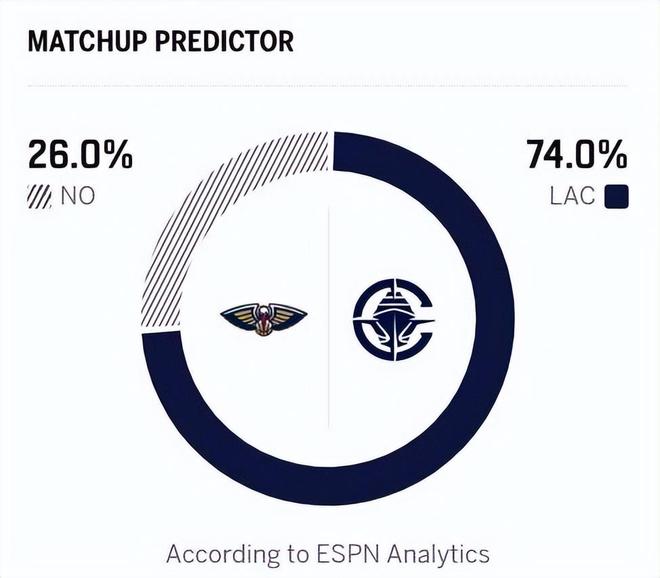 MATCHUP PREDICTOR

26.0%
NO

74.0%
LAC

According to ESPN Analytics